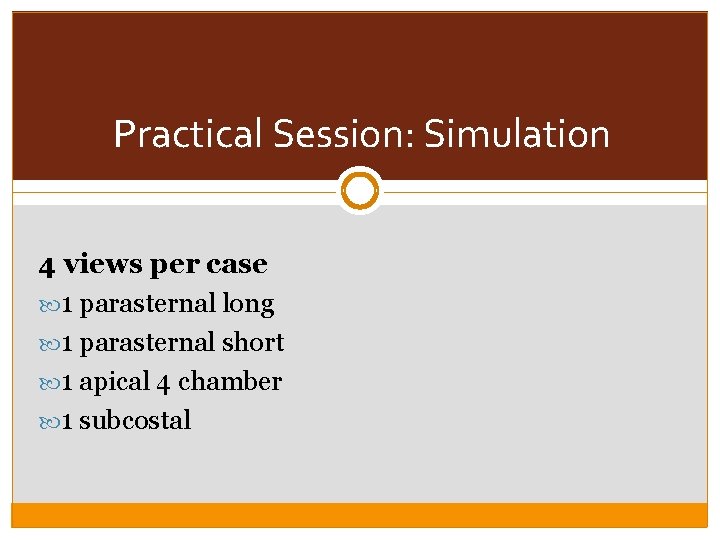 Practical Session: Simulation

4 views per case

1 parasternal long

1 parasternal short

1 apical 4 chamber

1 subcostal